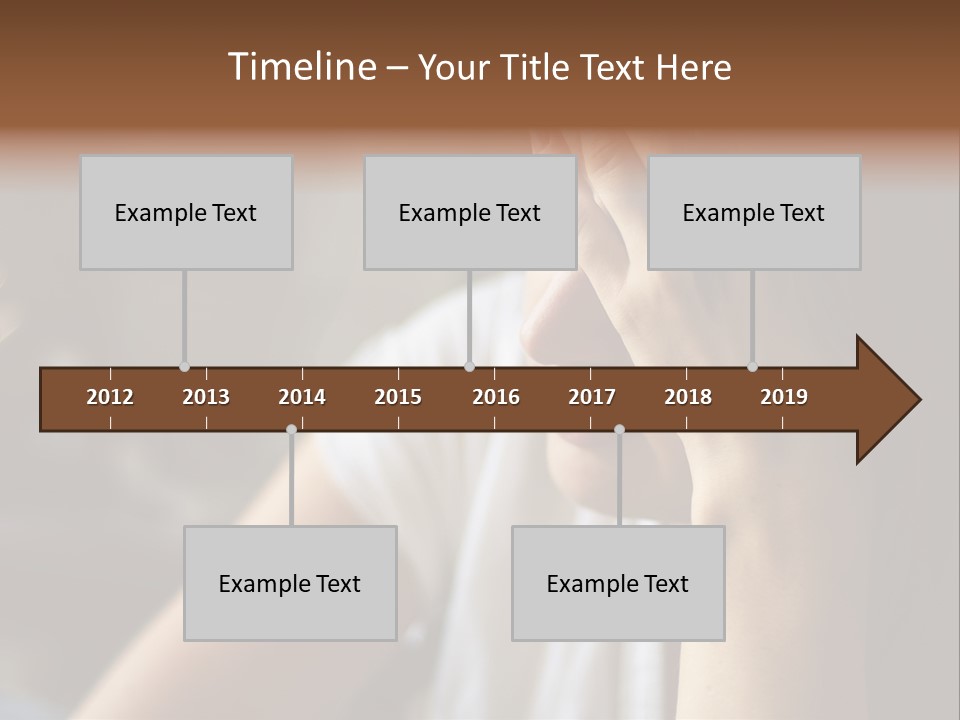 Timeline – Your Title Text Here

Example Text

Example Text

Example Text

2012 2013 2014 2015 2016 2017 2018 2019

Example Text

Example Text